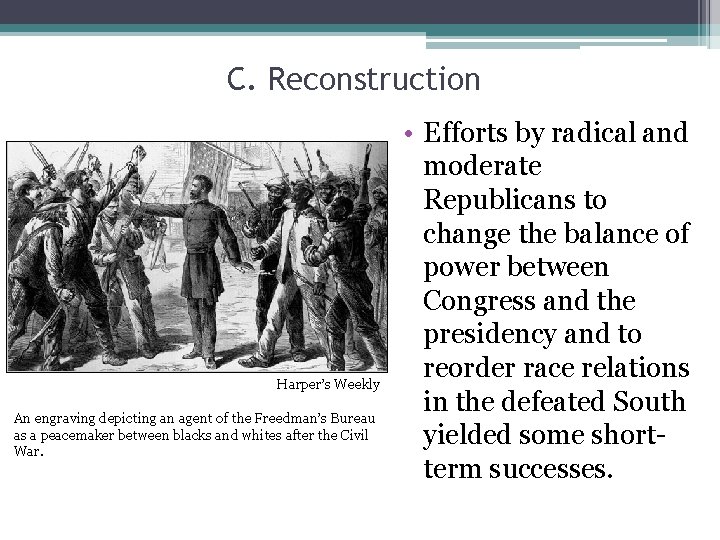 C. Reconstruction

Harper's Weekly

An engraving depicting an agent of the Freedman's Bureau as a peacemaker between blacks and whites after the Civil War.

• Efforts by radical and moderate Republicans to change the balance of power between Congress and the presidency and to reorder race relations in the defeated South yielded some short-term successes.